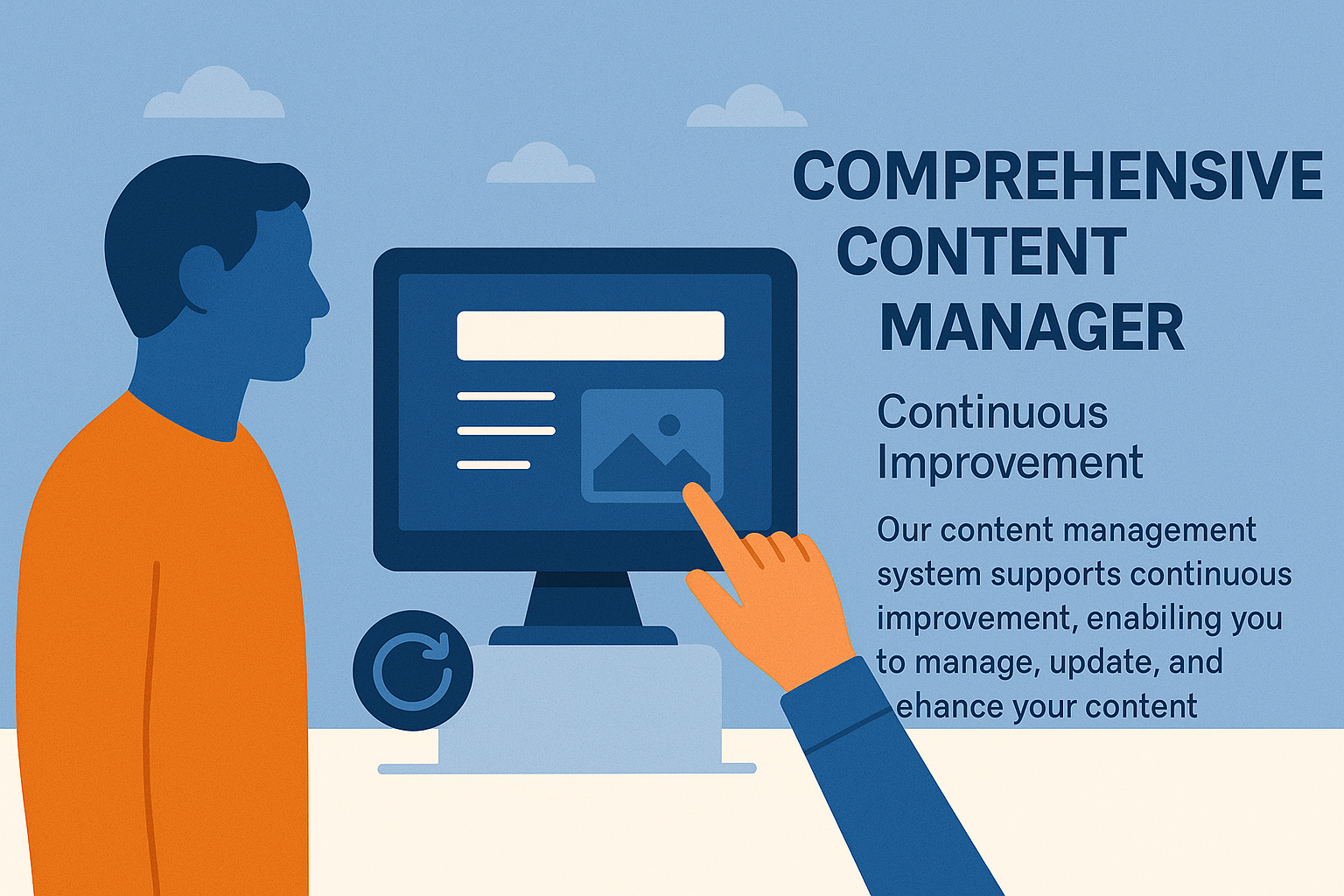 COMPREHENSIVE CONTENT MANAGER

Continuous Improvement

Our content management system supports continuous improvement, enabiling you to manage, update, and ehance your content